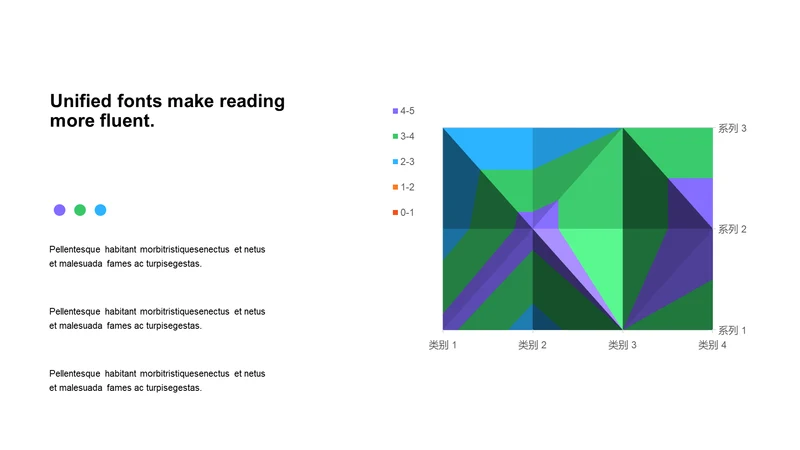 Unified fonts make reading more fluent.

Pellentesque habitant morbitristiquesenectus et netus et malesuada fames ac turpisegestas.

Pellentesque habitant morbitristiquesenectus et netus et malesuada fames ac turpisegestas.

Pellentesque habitant morbitristiquesenectus et netus et malesuada fames ac turpisegestas.

4-5
3-4
2-3
1-2
0-1

系列 3
系列 2
系列 1

类别 1
类别 2
类别 3
类别 4